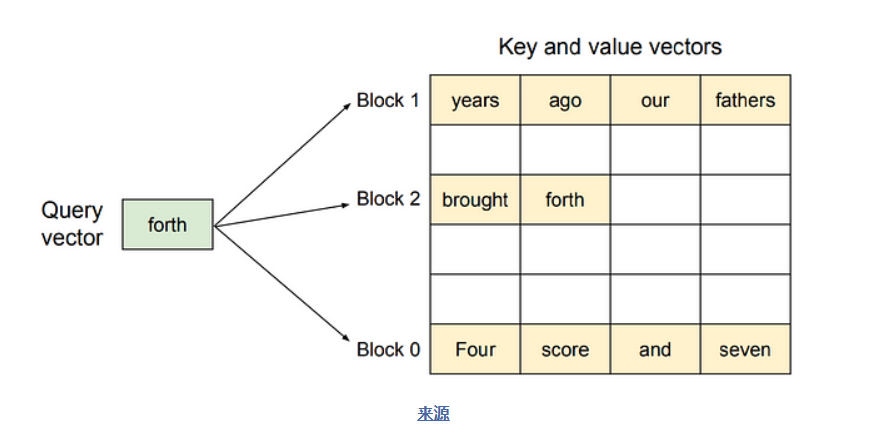 Key and value vectors

Query vector

forth

Block 1

Block 2

Block 0

| years | ago | our | fathers |
|---|---|---|---|
| | | | |
| brought | forth | | |
| | | | |
| | | | |
| Four | score | and | seven |

来源